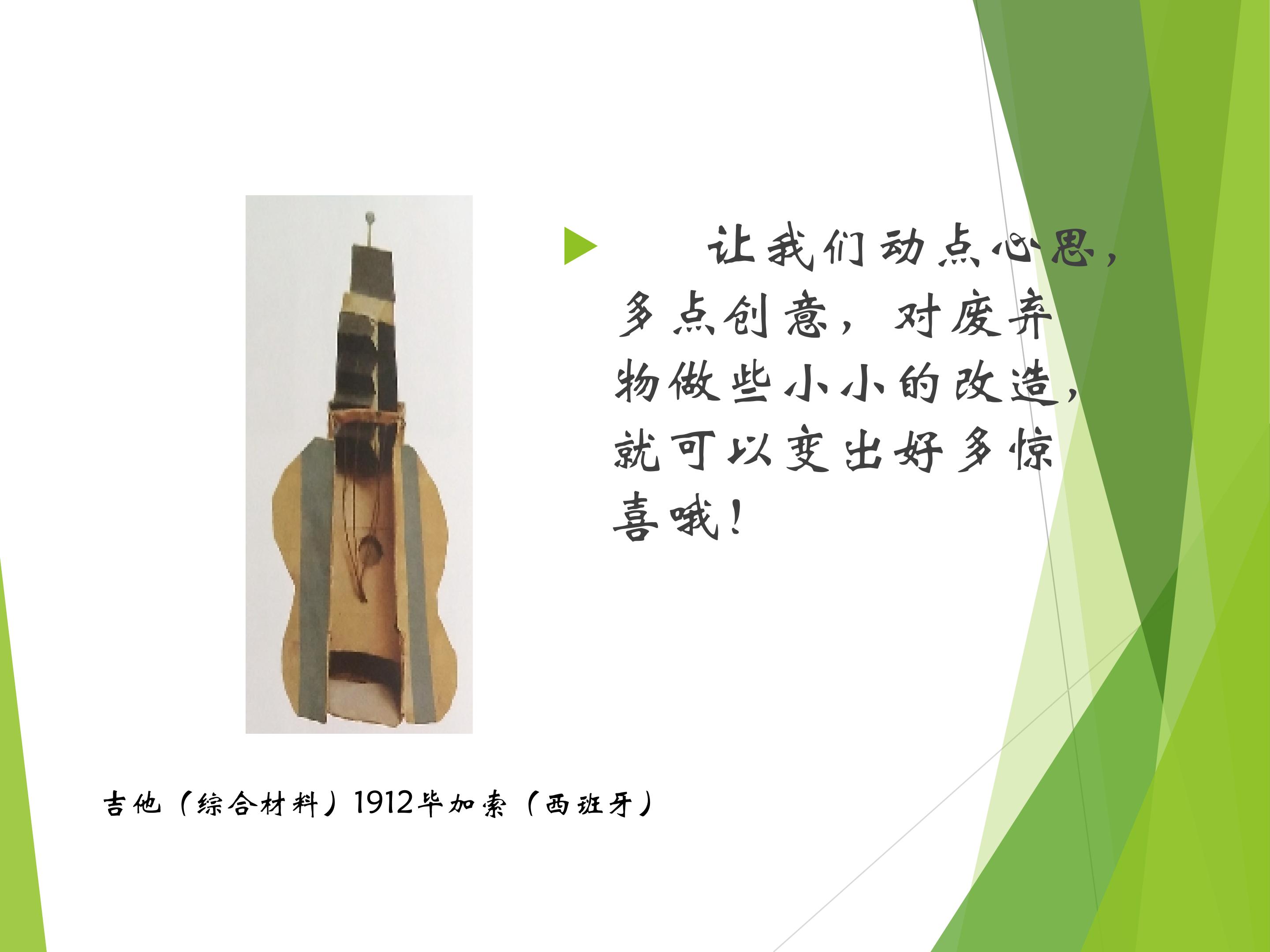 让我们动点心思，多点创意，对废弃物做些小小的改造，就可以变出好多惊喜哦！

吉他（综合材料）1912毕加索（西班牙）